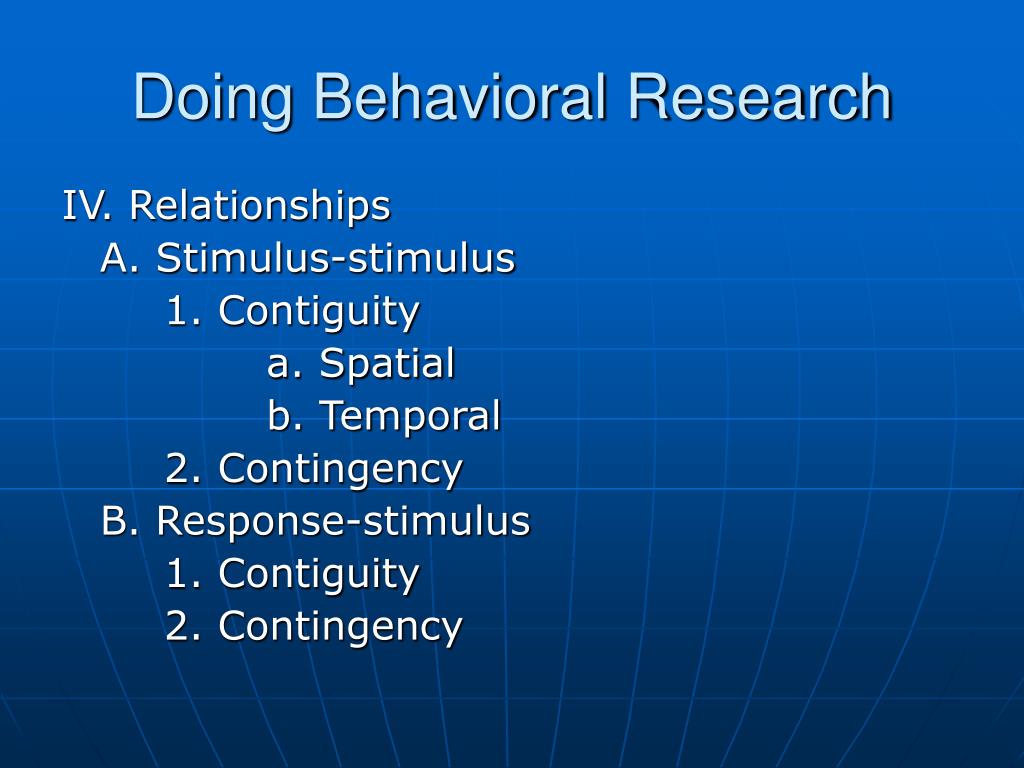 Doing Behavioral Research

IV. Relationships
A. Stimulus-stimulus
1. Contiguity
a. Spatial
b. Temporal
2. Contingency
B. Response-stimulus
1. Contiguity
2. Contingency